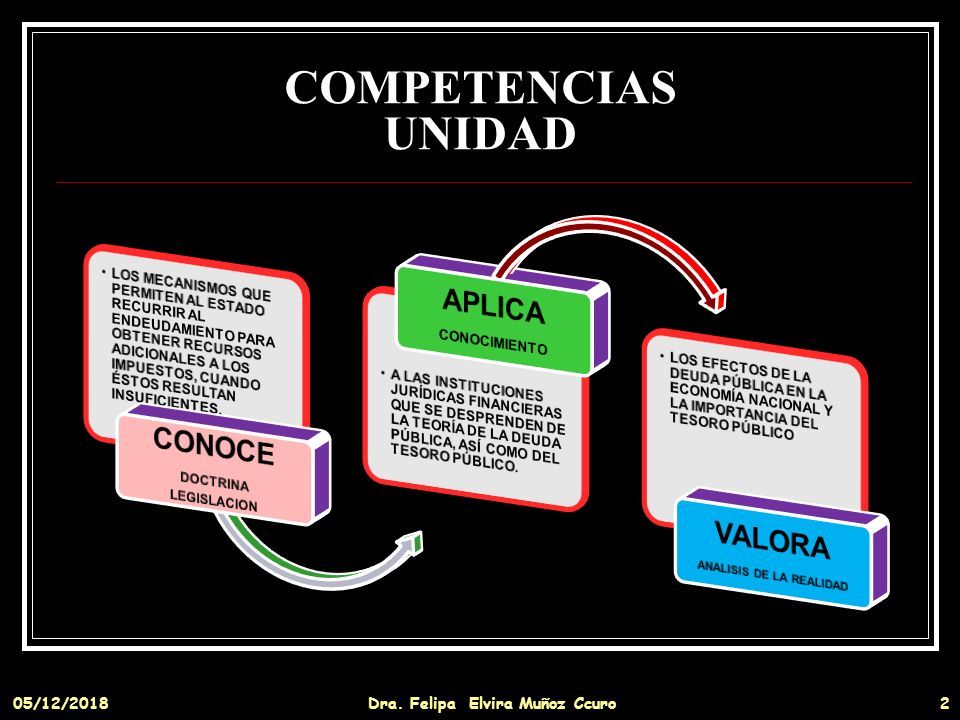 COMPETENCIAS UNIDAD

• LOS MECANISMOS QUE PERMITEN AL ESTADO RECURRIR AL ENDEUDAMIENTO PARA OBTENER RECURSOS ADICIONALES A LOS IMPUESTOS, CUANDO ÉSTOS RESULTAN INSUFICIENTES.

CONOCE

DOCTRINA LEGISLACION

APLICA

CONOCIMIENTO

• A LAS INSTITUCIONES JURÍDICAS FINANCIERAS QUE SE DESPRENDEN DE LA TEORÍA DE LA DEUDA PÚBLICA, ASÍ COMO DEL TESORO PÚBLICO.

• LOS EFECTOS DE LA DEUDA PÚBLICA EN LA ECONOMÍA NACIONAL Y LA IMPORTANCIA DEL TESORO PÚBLICO

VALORA

ANALISIS DE LA REALIDAD

05/12/2018 Dra. Felipa Elvira Muñoz Ccuro 2